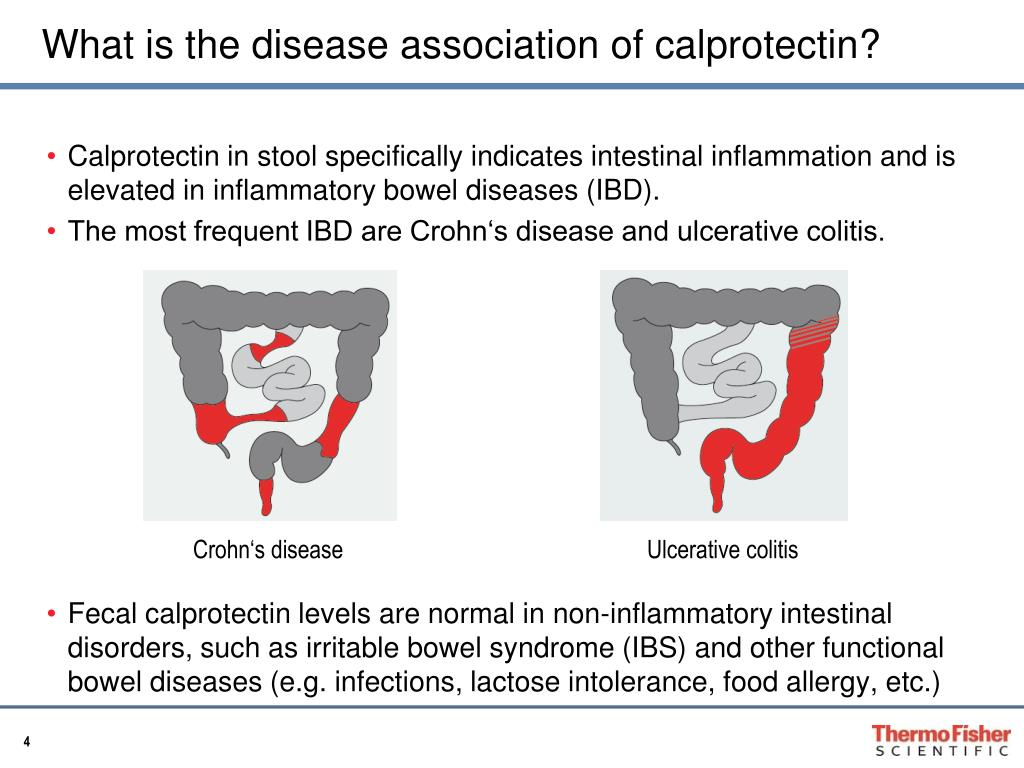 What is the disease association of calprotectin?

• Calprotectin in stool specifically indicates intestinal inflammation and is elevated in inflammatory bowel diseases (IBD).
• The most frequent IBD are Crohn‘s disease and ulcerative colitis.

Crohn‘s disease

Ulcerative colitis

• Fecal calprotectin levels are normal in non-inflammatory intestinal disorders, such as irritable bowel syndrome (IBS) and other functional bowel diseases (e.g. infections, lactose intolerance, food allergy, etc.)

4

ThermoFisher
SCIENTIFIC